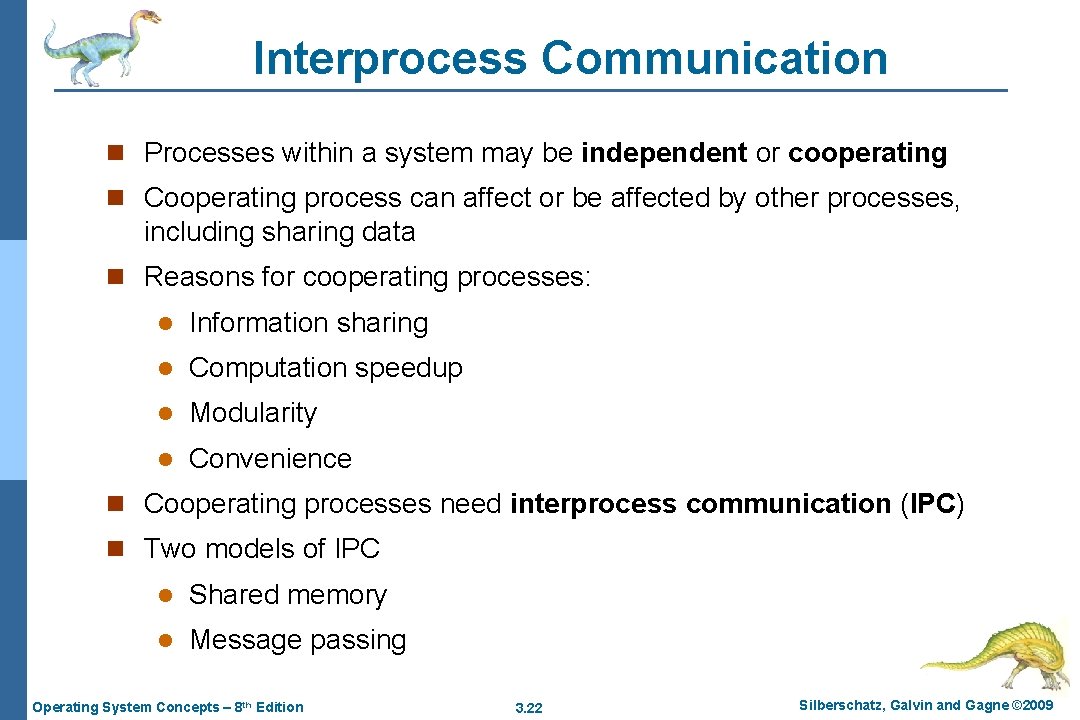 Interprocess Communication

n Processes within a system may be independent or cooperating

n Cooperating process can affect or be affected by other processes, including sharing data

n Reasons for cooperating processes:

l Information sharing

l Computation speedup

l Modularity

l Convenience

n Cooperating processes need interprocess communication (IPC)

n Two models of IPC

l Shared memory

l Message passing

Operating System Concepts – 8th Edition

3.22

Silberschatz, Galvin and Gagne ©2009